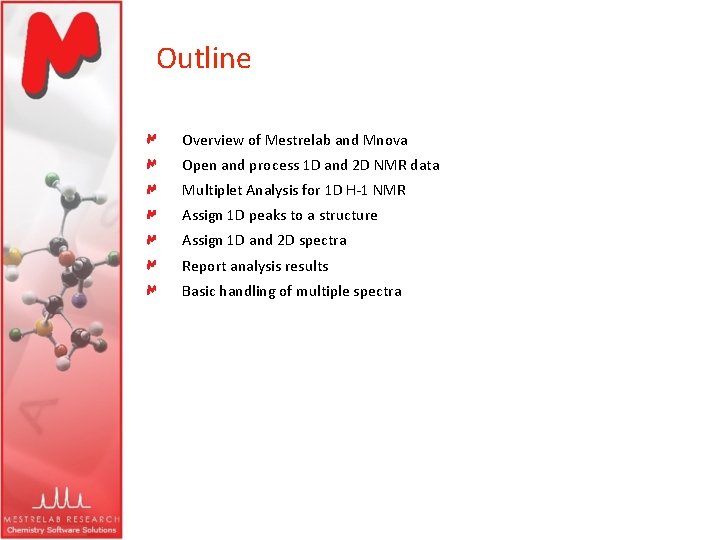 Outline

Overview of Mestrelab and Mnova
Open and process 1D and 2D NMR data
Multiplet Analysis for 1D H-1 NMR
Assign 1D peaks to a structure
Assign 1D and 2D spectra
Report analysis results
Basic handling of multiple spectra

MESTRELAB RESEARCH
Chemistry Software Solutions